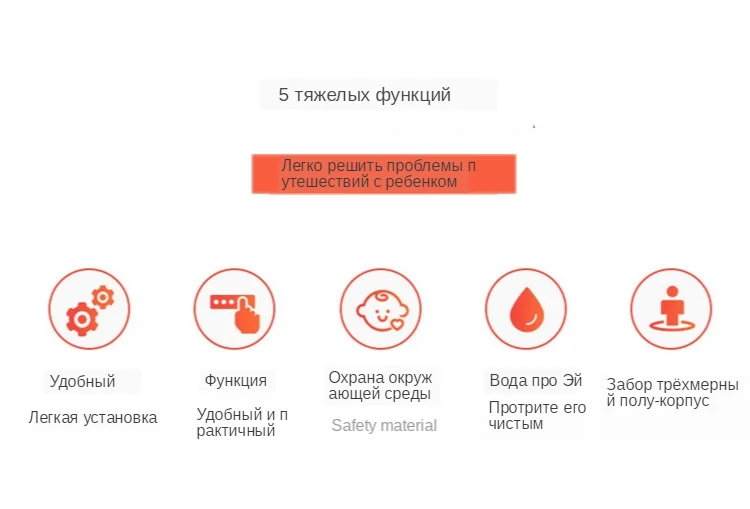 5 тяжелых функций

Легко решить проблемы п утешествий с ребенком

Удобный

Легкая установка

Функция

Удобный и п рактичный

Охрана окруж ающей среды

Safety material

Вода про Эй

Протрите его чистым

Забор трёхмерны й полу-корпус